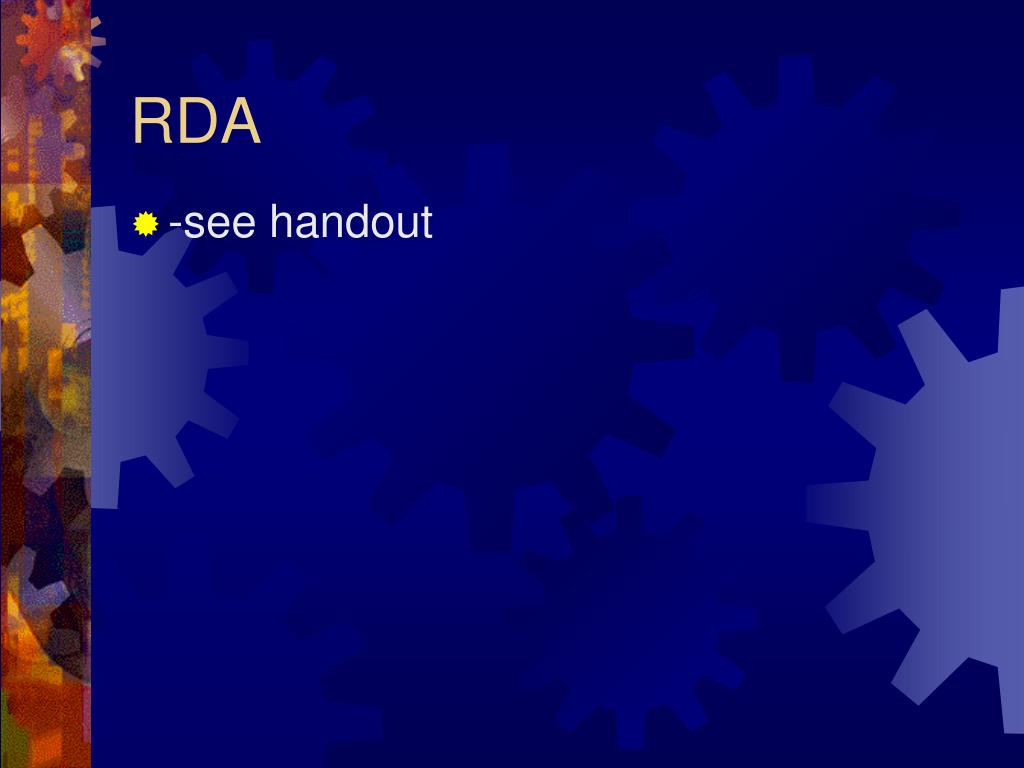 RDA

-see handout